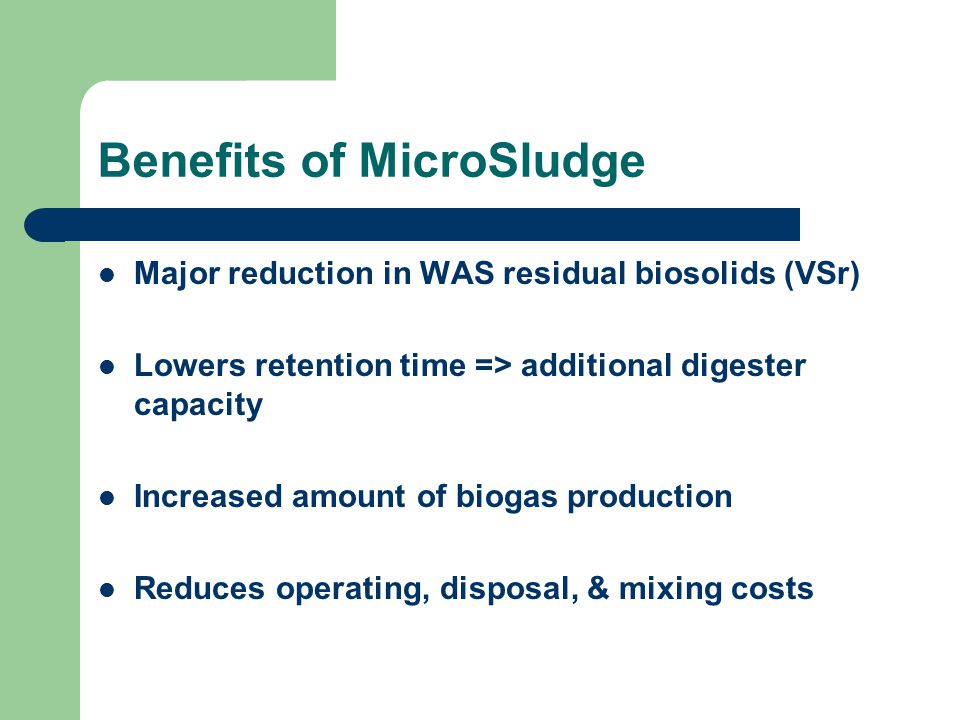 Benefits of MicroSludge

- Major reduction in WAS residual biosolids (VSr)
- Lowers retention time => additional digester capacity
- Increased amount of biogas production
- Reduces operating, disposal, & mixing costs